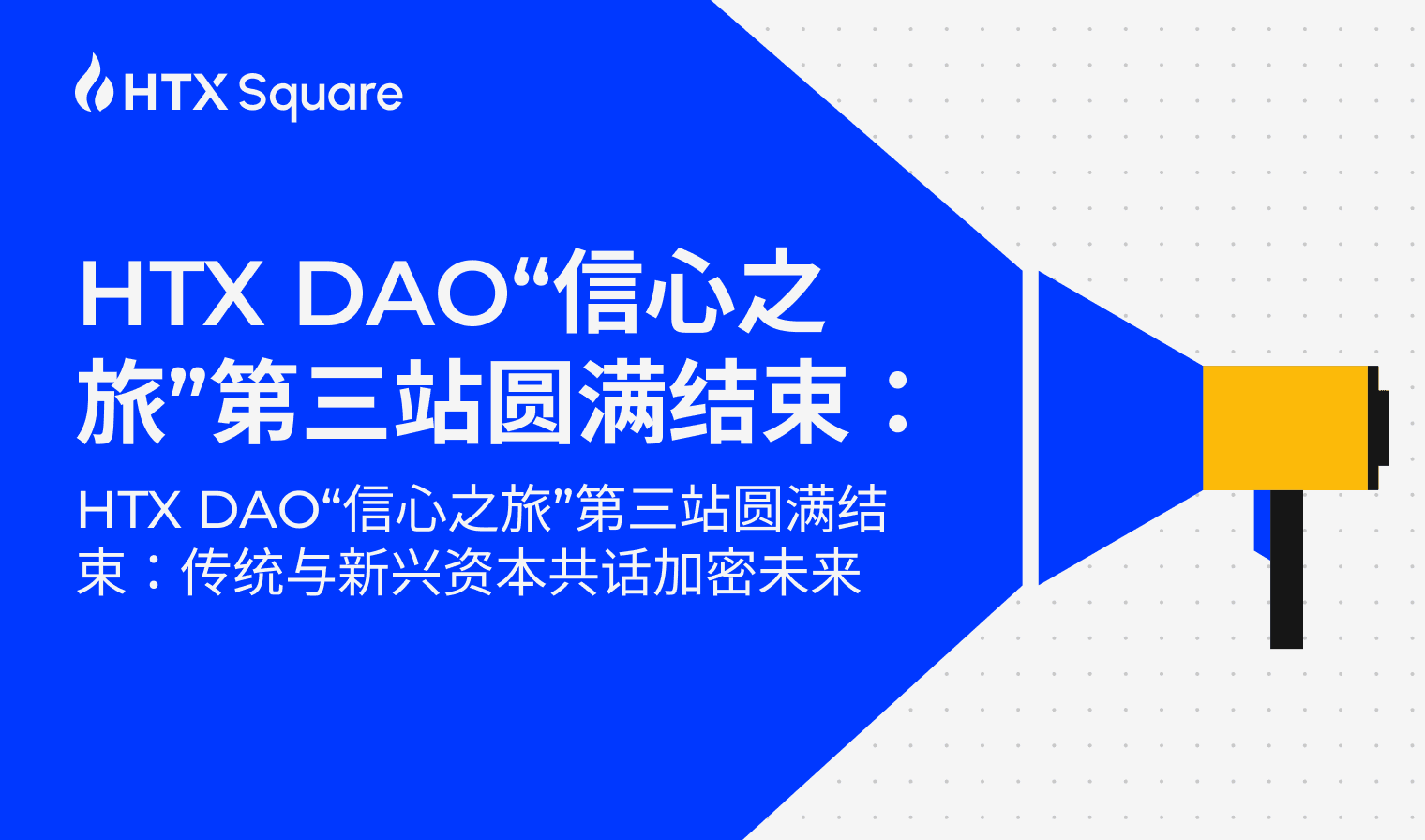 HTX Square

HTX DAO“信心之旅”第三站圆满结束：

HTX DAO“信心之旅”第三站圆满结束：传统与新兴资本共话加密未来